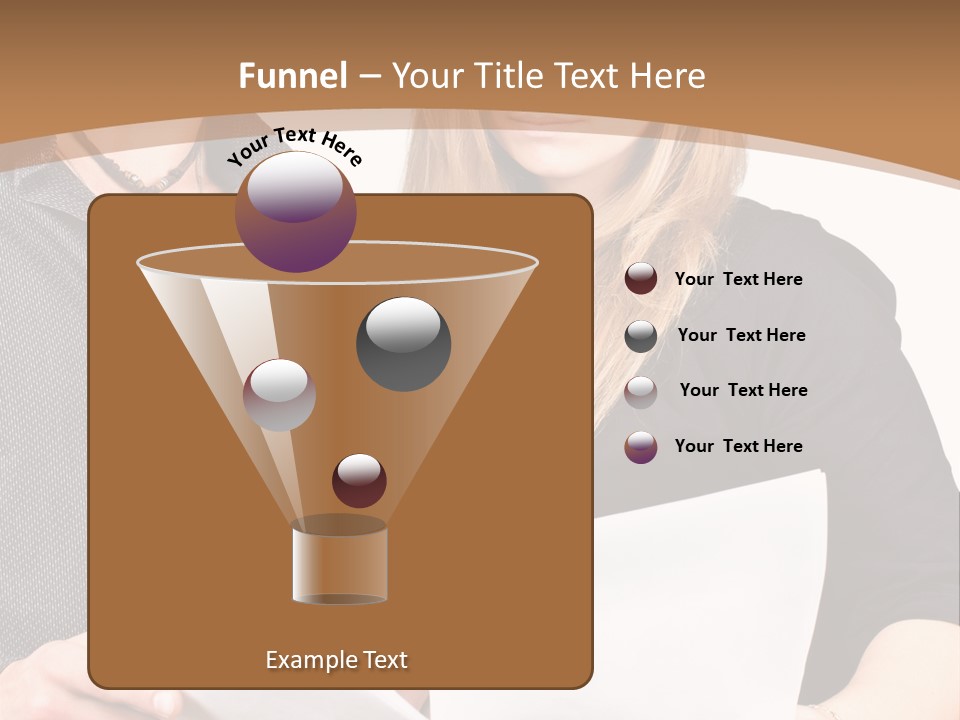 Funnel – Your Title Text Here

Your Text Here

Your Text Here

Your Text Here

Your Text Here

Your Text Here

Example Text